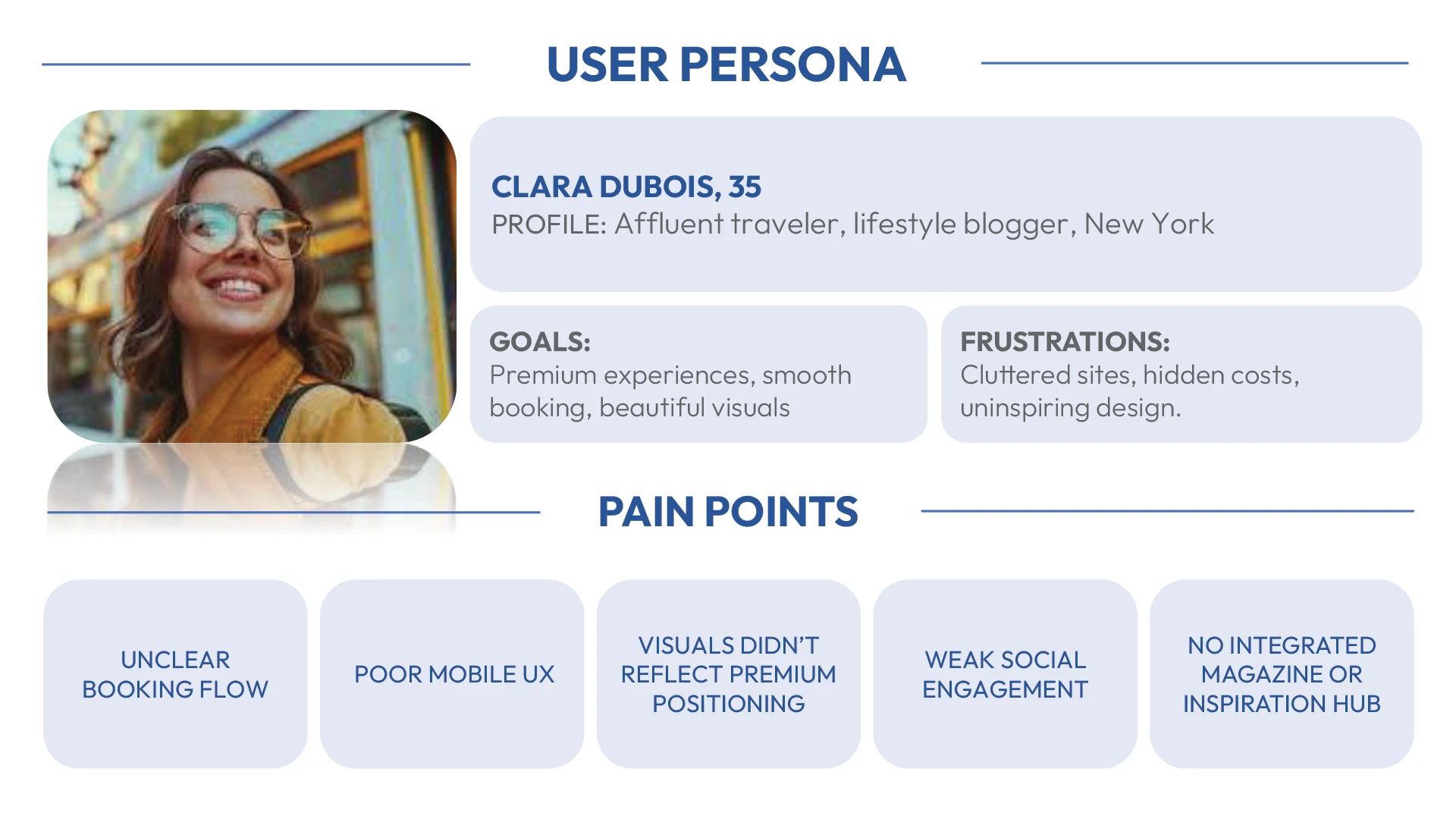 USER PERSONA

CLARA DUBOIS, 35
PROFILE: Affluent traveler, lifestyle blogger, New York

GOALS:
Premium experiences, smooth booking, beautiful visuals

FRUSTRATIONS:
Cluttered sites, hidden costs, uninspiring design.

PAIN POINTS

UNCLEAR BOOKING FLOW

POOR MOBILE UX

VISUALS DIDN'T REFLECT PREMIUM POSITIONING

WEAK SOCIAL ENGAGEMENT

NO INTEGRATED MAGAZINE OR INSPIRATION HUB